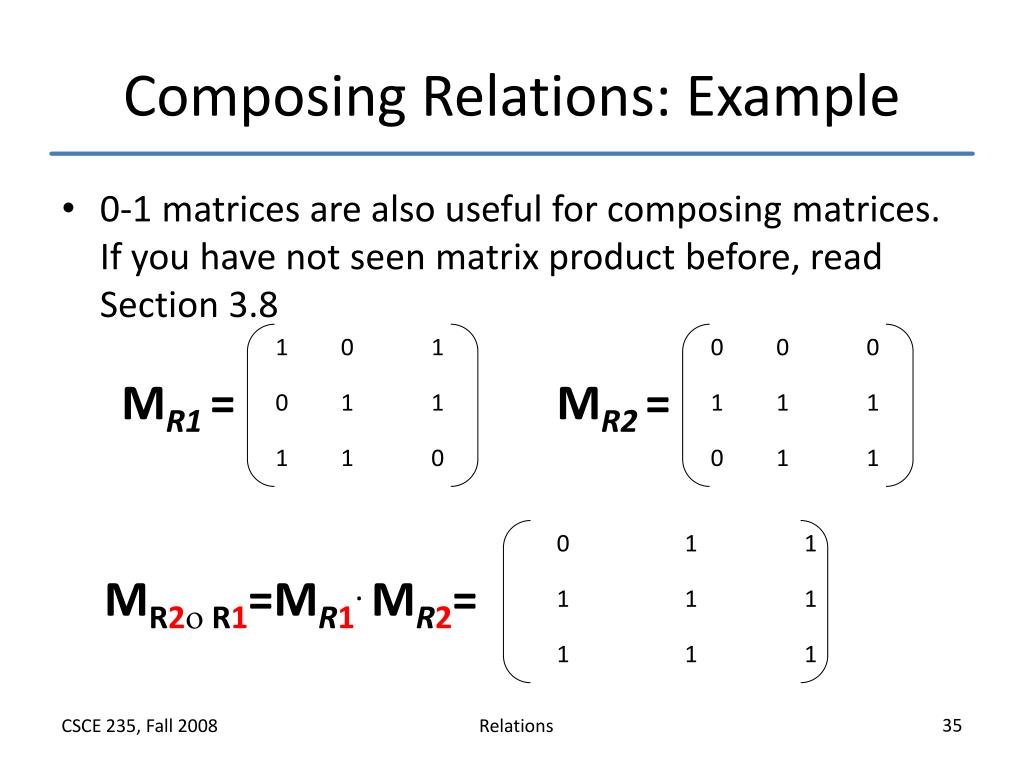 Composing Relations: Example

• 0-1 matrices are also useful for composing matrices. If you have not seen matrix product before, read Section 3.8

$M_{R1} = \begin{pmatrix} 1 & 0 & 1 \\ 0 & 1 & 1 \\ 1 & 1 & 0 \end{pmatrix}$   $M_{R2} = \begin{pmatrix} 0 & 0 & 0 \\ 1 & 1 & 1 \\ 0 & 1 & 1 \end{pmatrix}$

$M_{R2 \circ R1} = M_{R1} \cdot M_{R2} = \begin{pmatrix} 0 & 1 & 1 \\ 1 & 1 & 1 \\ 1 & 1 & 1 \end{pmatrix}$

CSCE 235, Fall 2008

Relations

35